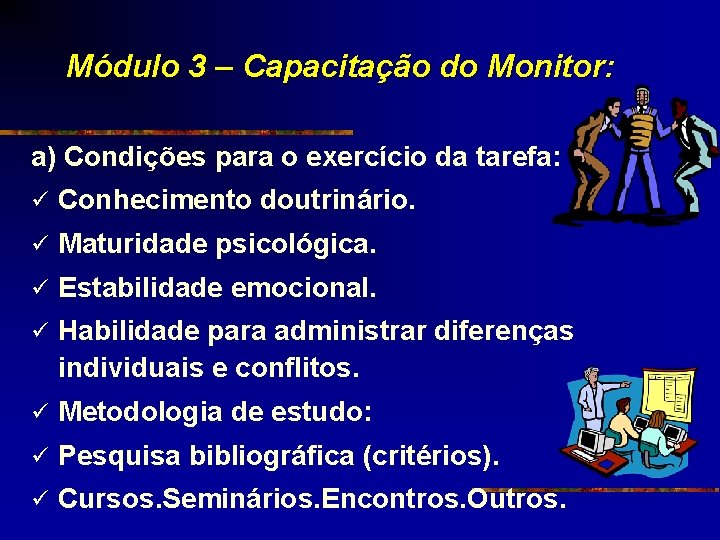 Módulo 3 – Capacitação do Monitor:

a) Condições para o exercício da tarefa:

✓ Conhecimento doutrinário.

✓ Maturidade psicológica.

✓ Estabilidade emocional.

✓ Habilidade para administrar diferenças individuais e conflitos.

✓ Metodologia de estudo:

✓ Pesquisa bibliográfica (critérios).

✓ Cursos.Seminários.Encontros.Outros.